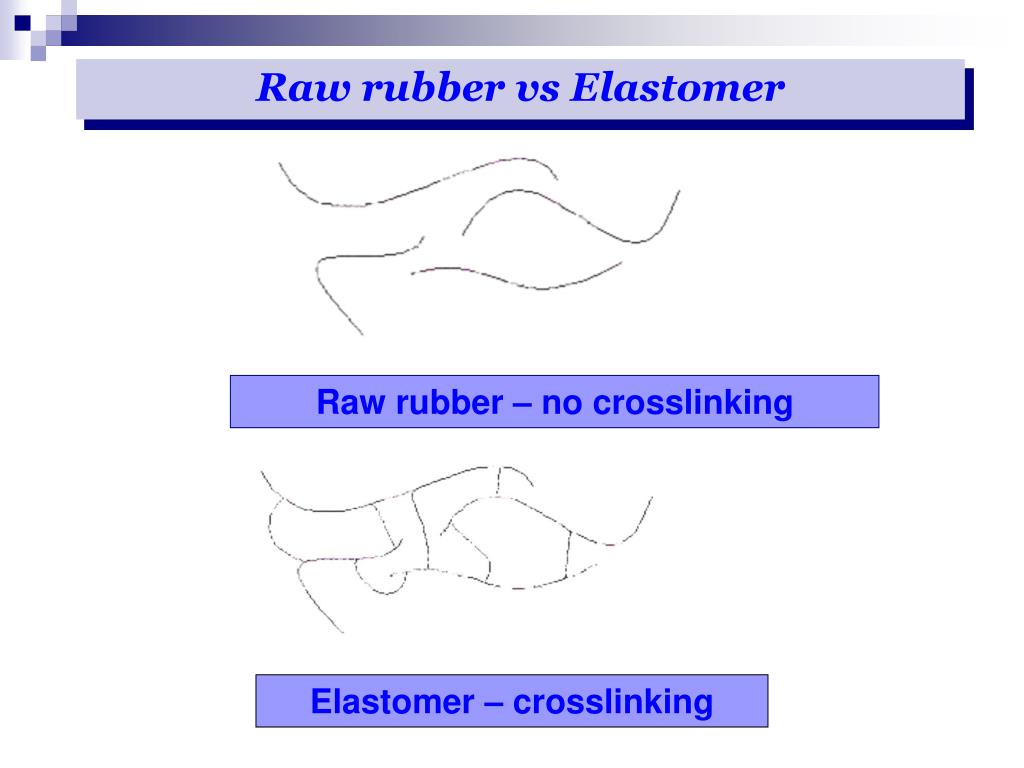 Raw rubber vs Elastomer

Raw rubber – no crosslinking

Elastomer – crosslinking